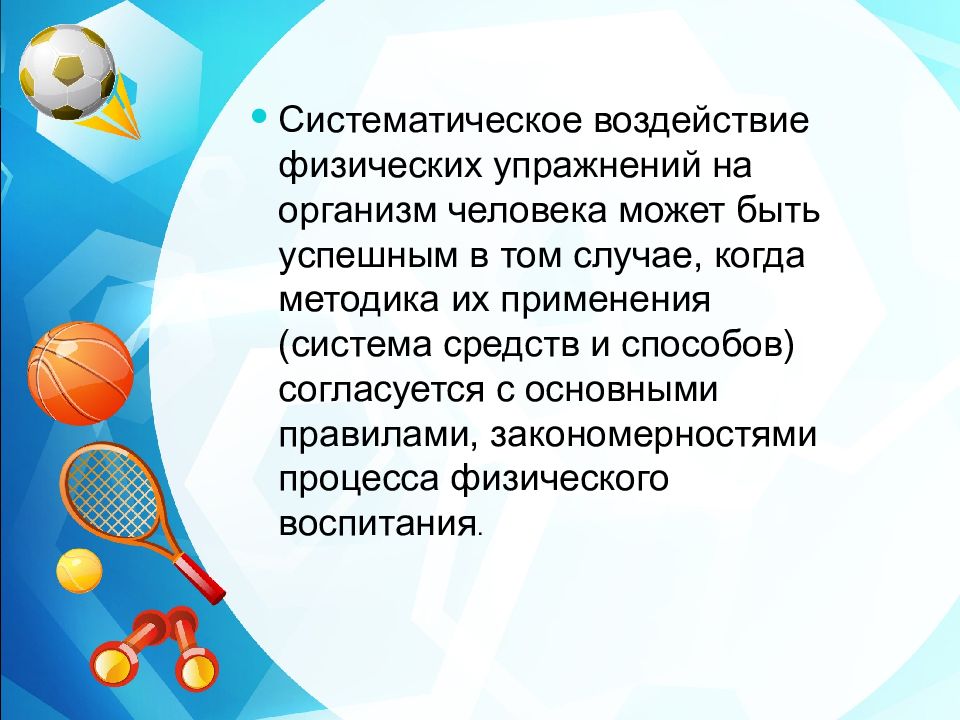 • Систематическое воздействие физических упражнений на организм человека может быть успешным в том случае, когда методика их применения (система средств и способов) согласуется с основными правилами, закономерностями процесса физического воспитания.